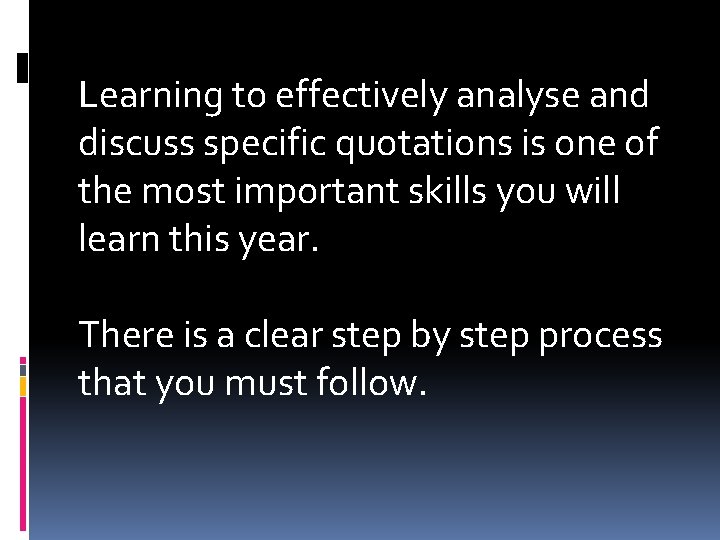 Learning to effectively analyse and discuss specific quotations is one of the most important skills you will learn this year.

There is a clear step by step process that you must follow.